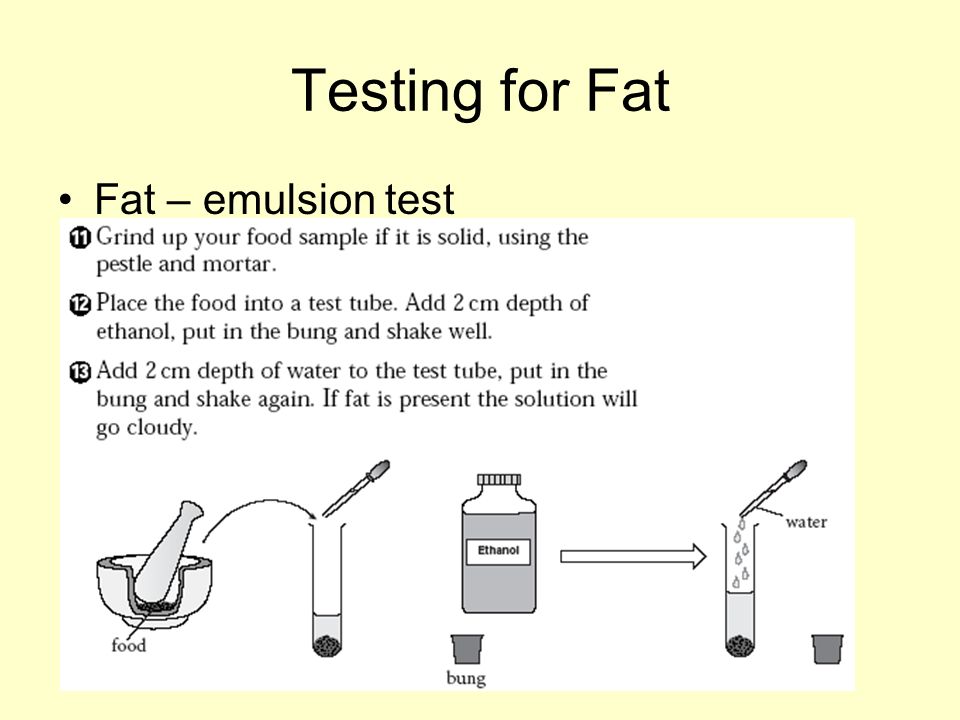 Testing for Fat

• Fat – emulsion test

11 Grind up your food sample if it is solid, using the pestle and mortar.

12 Place the food into a test tube. Add 2 cm depth of ethanol, put in the bung and shake well.

13 Add 2 cm depth of water to the test tube, put in the bung and shake again. If fat is present the solution will go cloudy.

food

Ethanol

bung

water